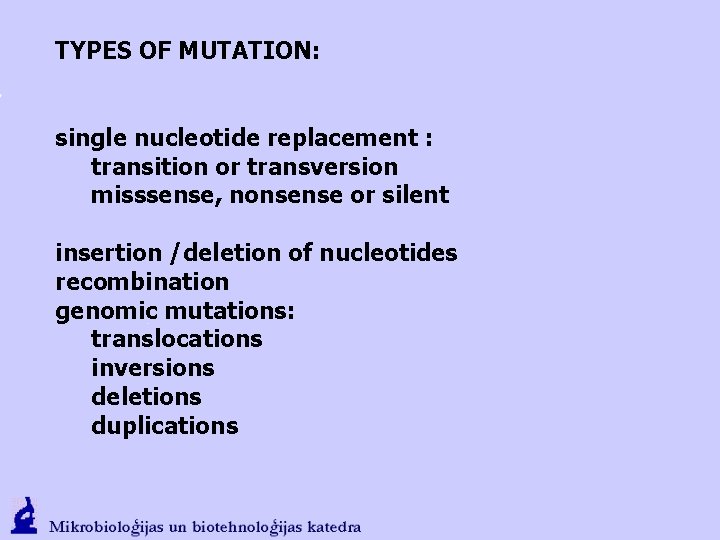 TYPES OF MUTATION:

single nucleotide replacement :
transition or transversion
misssense, nonsense or silent

insertion /deletion of nucleotides
recombination
genomic mutations:
translocations
inversions
deletions
duplications

Mikrobioloģijas un biotehnoloģijas katedra